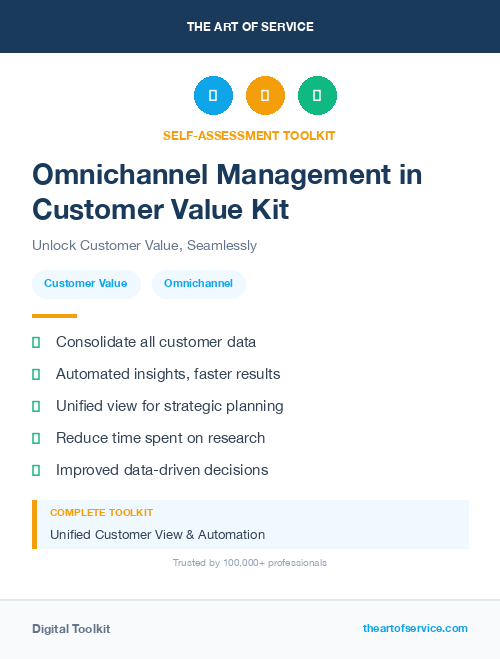 THE ART OF SERVICE

SELF-ASSESSMENT TOOLKIT

Omnichannel Management in Customer Value Kit

Unlock Customer Value, Seamlessly

Customer Value

Omnichannel

Consolidate all customer data

Automated insights, faster results

Unified view for strategic planning

Reduce time spent on research

Improved data-driven decisions

COMPLETE TOOLKIT

Unified Customer View & Automation

Trusted by 100,000+ professionals

Digital Toolkit

theartofservice.com